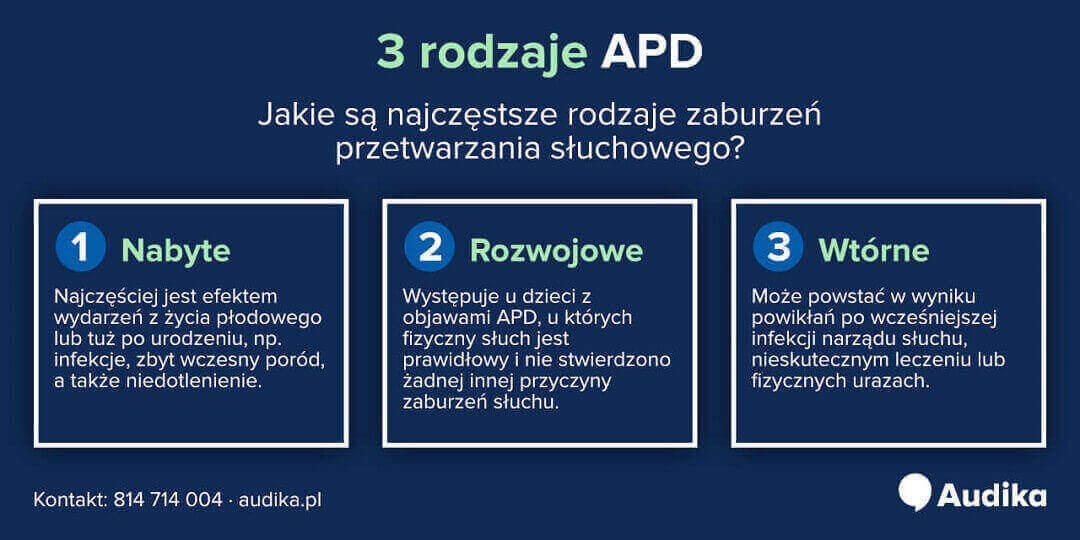 3 rodzaje APD

Jakie są najczęstsze rodzaje zaburzeń przetwarzania słuchowego?

1 Nabyte

Najczęściej jest efektem wydarzeń z życia płodowego lub tuż po urodzeniu, np. infekcje, zbyt wczesny poród, a także niedotlenienie.

2 Rozwojowe

Występuje u dzieci z objawami APD, u których fizyczny słuch jest prawidłowy i nie stwierdzono żadnej innej przyczyny zaburzeń słuchu.

3 Wtórne

Może powstać w wyniku powikłań po wcześniejszej infekcji narządu słuchu, nieskutecznym leczeniu lub fizycznych urazach.

Kontakt: 814 714 004 · audika.pl

Audika